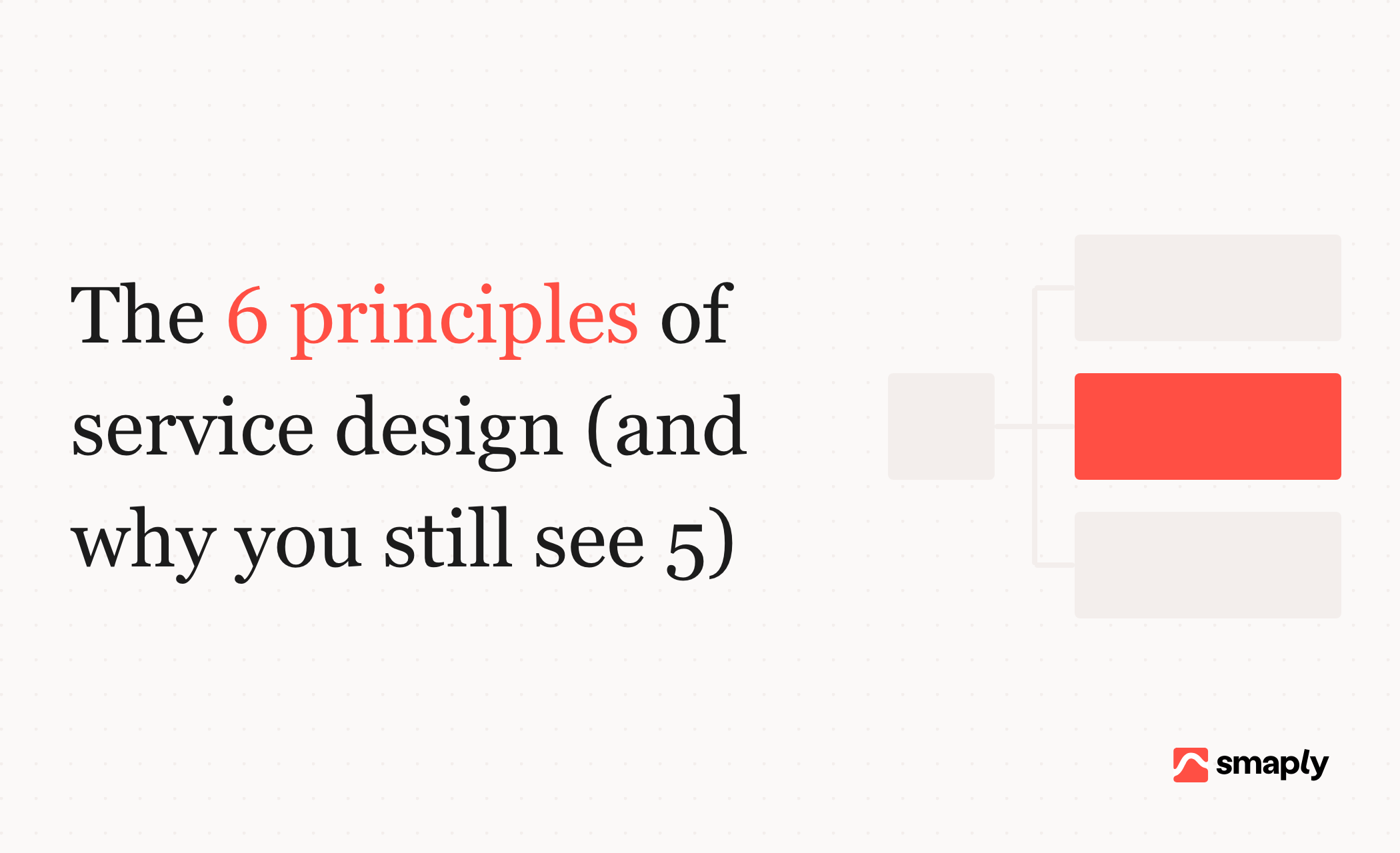 The 6 principles of service design (and why you still see 5)

smaply